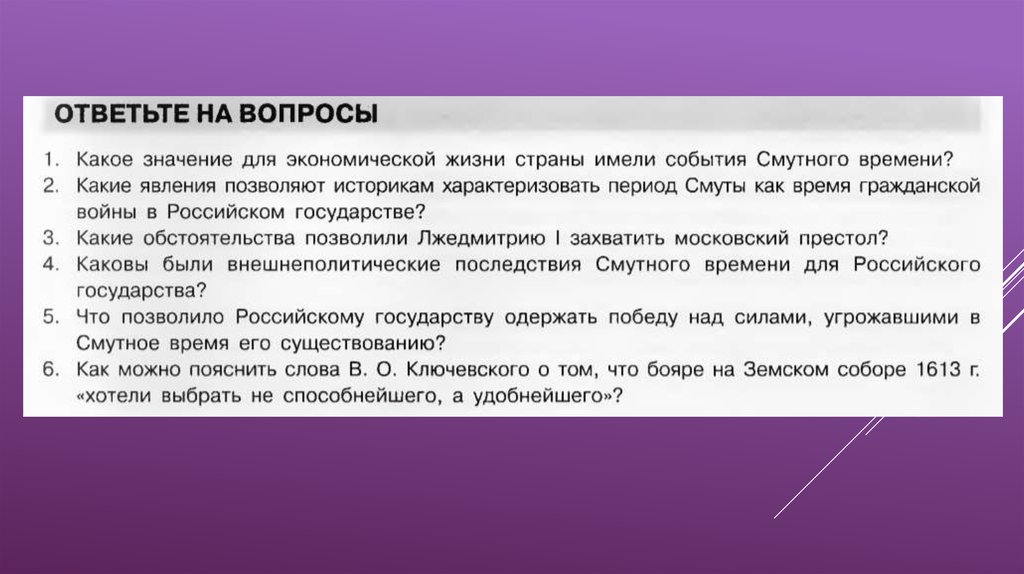 ОТВЕТЬТЕ НА ВОПРОСЫ

1. Какое значение для экономической жизни страны имели события Смутного времени?
2. Какие явления позволяют историкам характеризовать период Смуты как время гражданской войны в Российском государстве?
3. Какие обстоятельства позволили Лжедмитрию I захватить московский престол?
4. Каковы были внешнеполитические последствия Смутного времени для Российского государства?
5. Что позволило Российскому государству одержать победу над силами, угрожавшими в Смутное время его существованию?
6. Как можно пояснить слова В. О. Ключевского о том, что бояре на Земском соборе 1613 г. «хотели выбрать не способнейшего, а удобнейшего»?